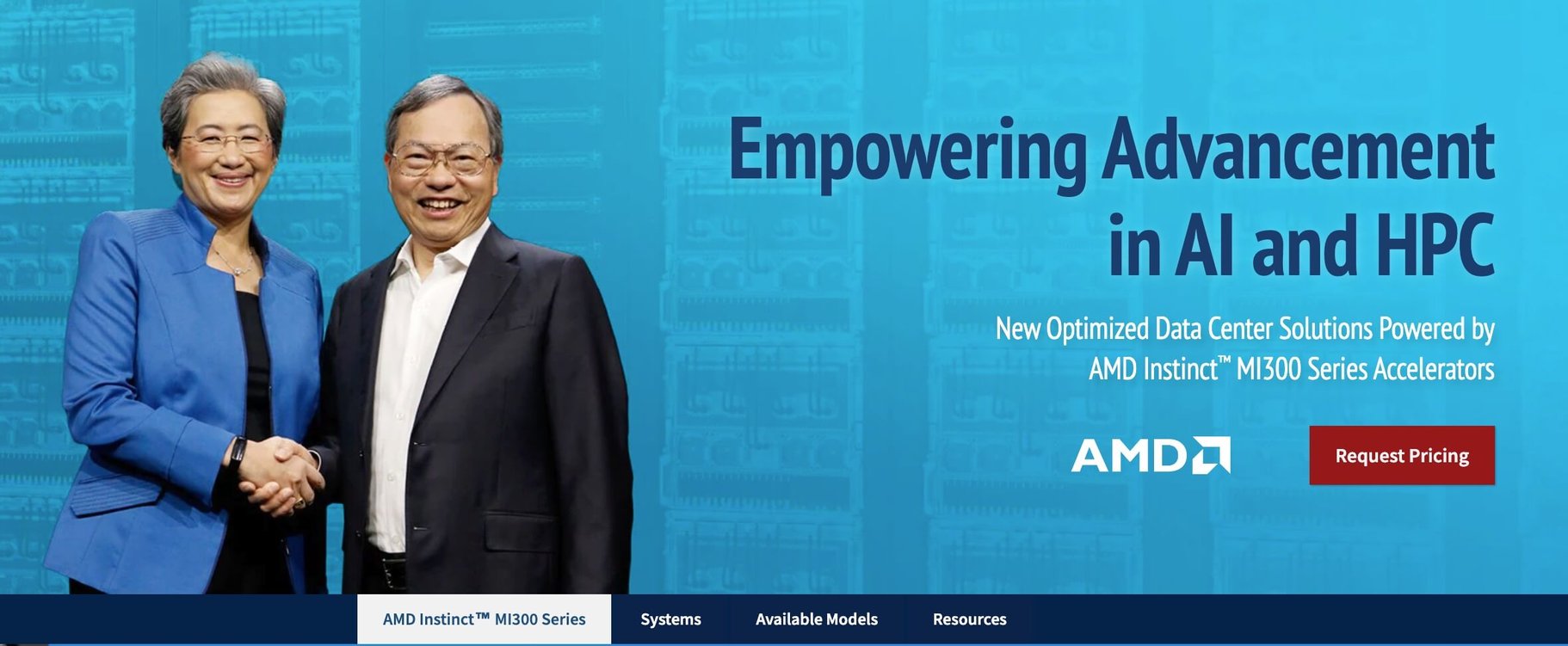 Empowering Advancement in AI and HPC

New Optimized Data Center Solutions Powered by AMD Instinct™ MI300 Series Accelerators

AMD

Request Pricing

AMD Instinct™ MI300 Series

Systems

Available Models

Resources